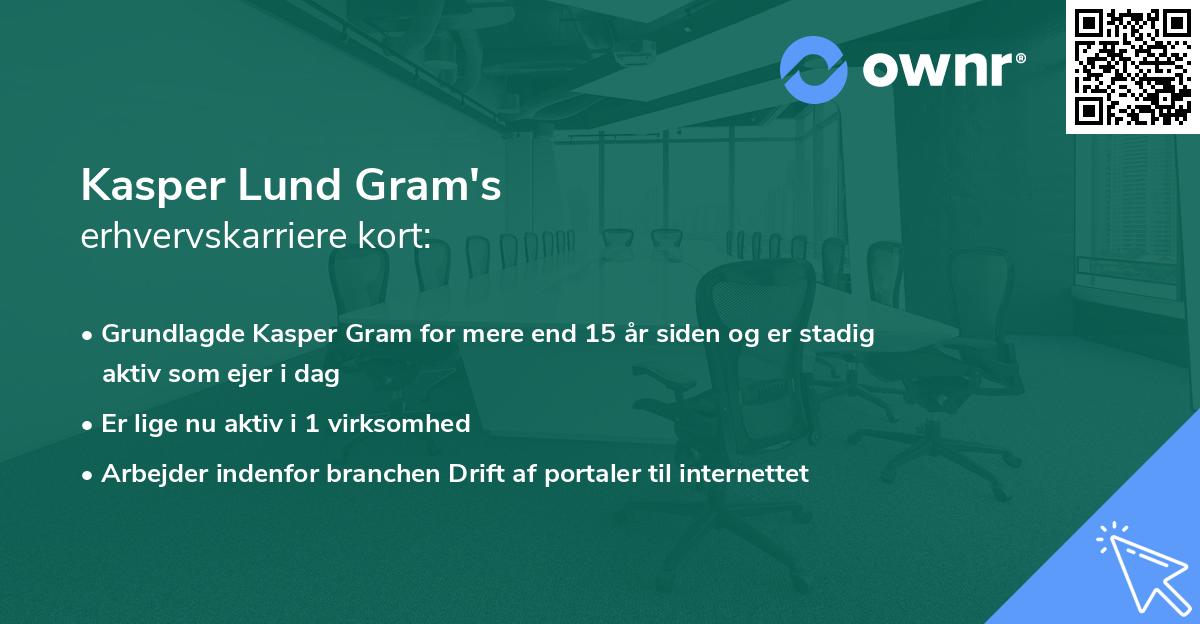 ownr®

Kasper Lund Gram's
erhvervskarriere kort:

• Grundlagde Kasper Gram for mere end 15 år siden og er stadig aktiv som ejer i dag
• Er lige nu aktiv i 1 virksomhed
• Arbejder indenfor branchen Drift af portaler til internettet